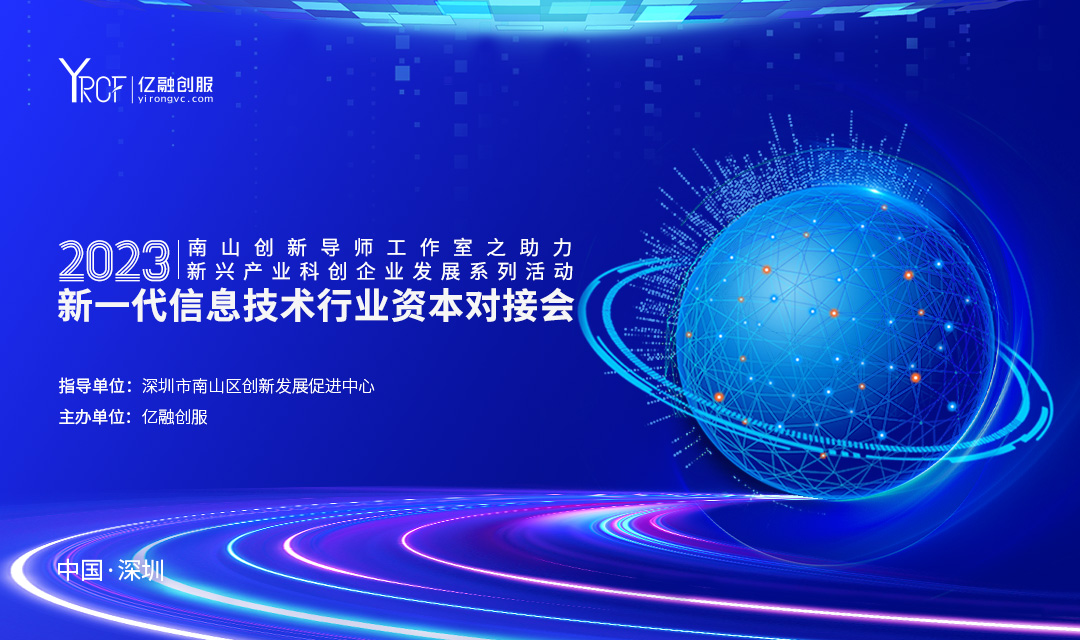 YRCF 亿融创服
yirongvc.com

2023 南山创新导师工作室之助力
新兴产业科创企业发展系列活动
新一代信息技术行业资本对接会

指导单位：深圳市南山区创新发展促进中心
主办单位：亿融创服

中国·深圳